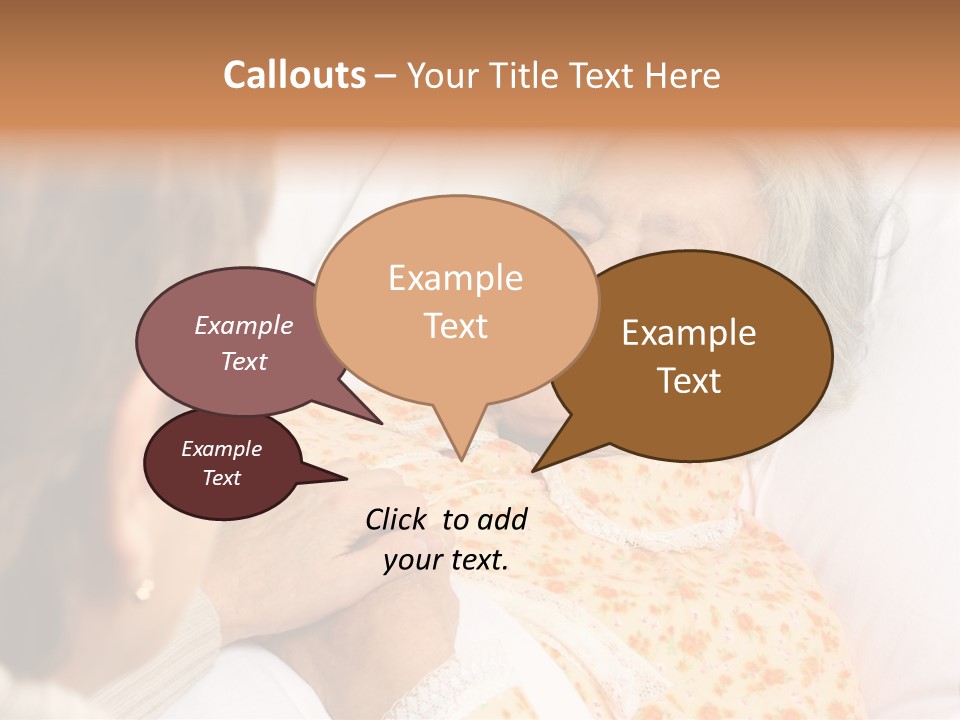 Callouts – Your Title Text Here

Example Text

Example Text

Example Text

Example Text

Click to add your text.